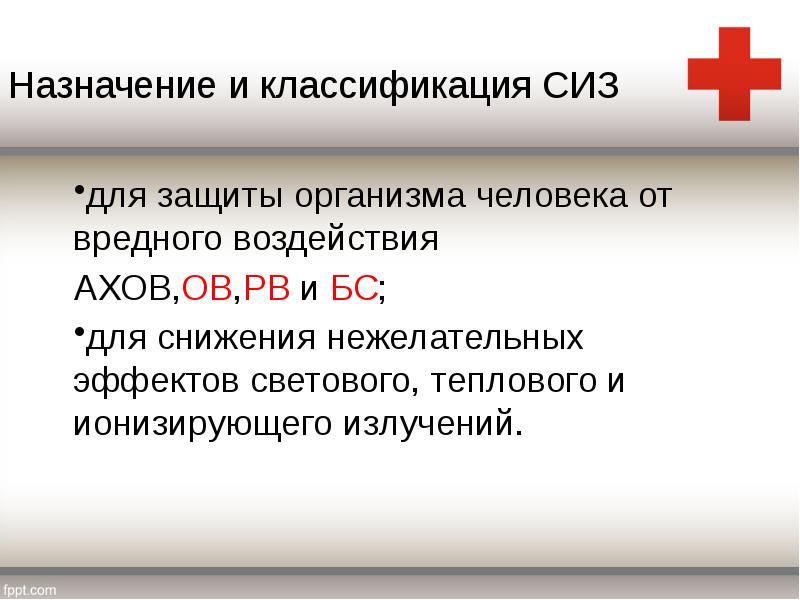 Назначение и классификация СИЗ

•для защиты организма человека от вредного воздействия

АХОВ,ОВ,РВ и БС;

•для снижения нежелательных эффектов светового, теплового и ионизирующего излучений.

fppt.com